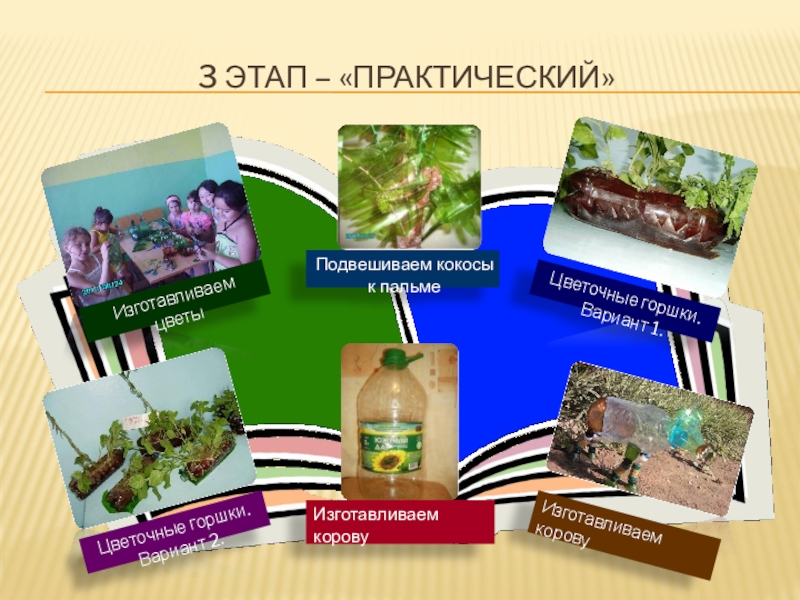 3 ЭТАП – «ПРАКТИЧЕСКИЙ»

Изготавливаем цветы

Подвешиваем кокосы к пальме

Цветочные горшки. Вариант 1.

Цветочные горшки. Вариант 2.

Изготавливаем корову

Изготавливаем корову